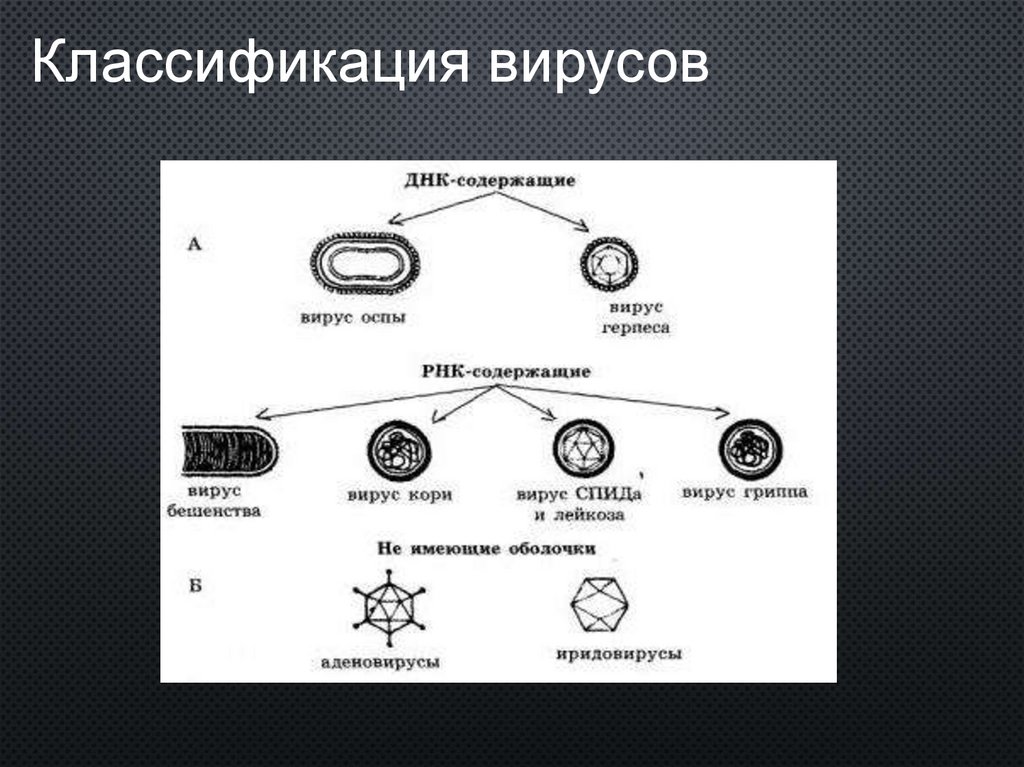 Классификация вирусов

ДНК-содержащие

А

вирус оспы

вирус герпеса

РНК-содержащие

вирус бешенства

вирус кори

вирус СПИДа и лейкоза

вирус гриппа

Не имеющие оболочки

Б

аденовирусы

иридовирусы